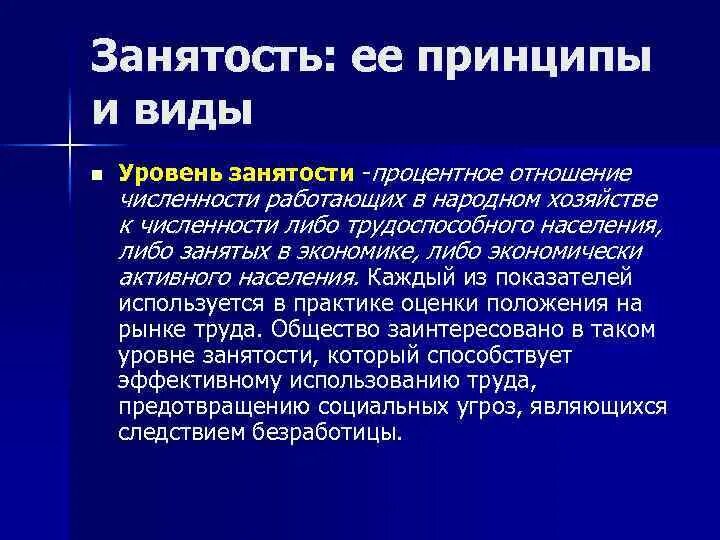 Занятость: ее принципы и виды

Уровень занятости -процентное отношение численности работающих в народном хозяйстве к численности либо трудоспособного населения, либо занятых в экономике, либо экономически активного населения. Каждый из показателей используется в практике оценки положения на рынке труда. Общество заинтересовано в таком уровне занятости, который способствует эффективному использованию труда, предотвращению социальных угроз, являющихся следствием безработицы.